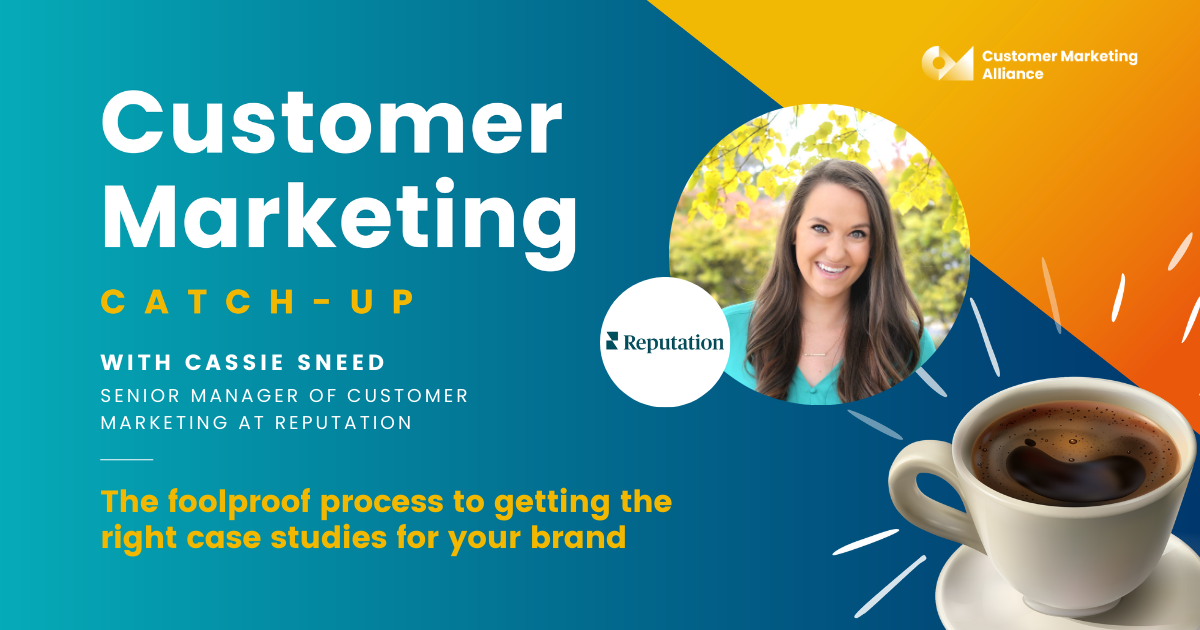 Customer Marketing Alliance

Customer Marketing

CATCH-UP

WITH CASSIE SNEED

SENIOR MANAGER OF CUSTOMER MARKETING AT REPUTATION

Reputation

The foolproof process to getting the right case studies for your brand